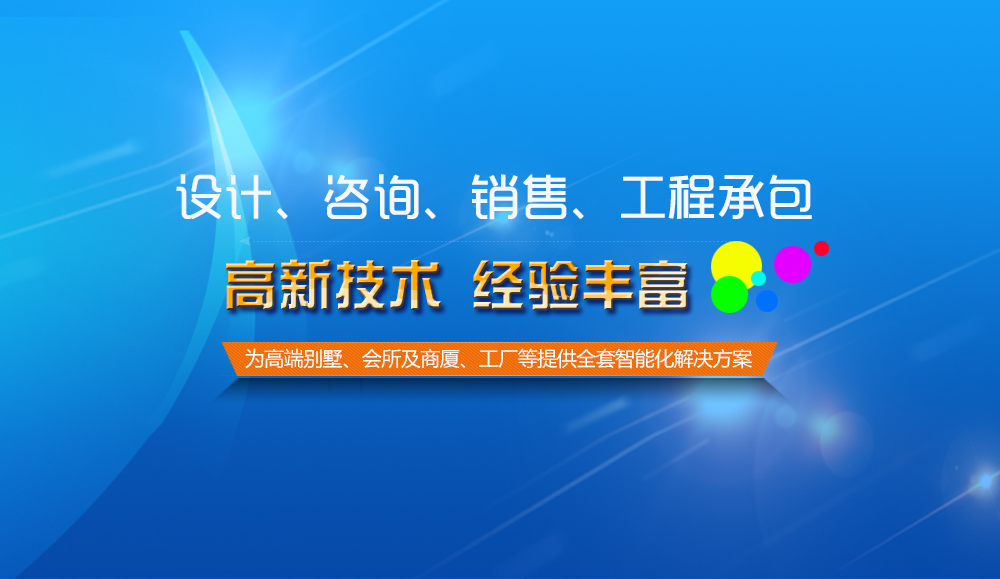 设计、咨询、销售、工程承包

高新技术 经验丰富

为高端别墅、会所及商厦、工厂等提供全套智能化解决方案